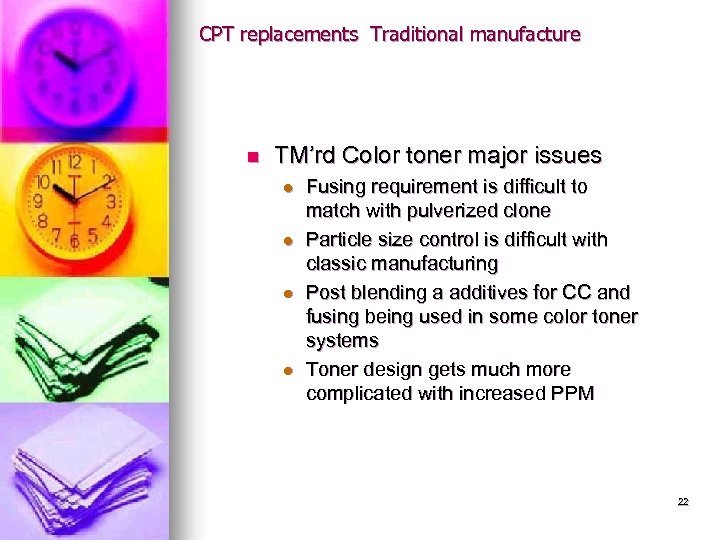 CPT replacements Traditional manufacture

TM'rd Color toner major issues

Fusing requirement is difficult to match with pulverized clone

Particle size control is difficult with classic manufacturing

Post blending a additives for CC and fusing being used in some color toner systems

Toner design gets much more complicated with increased PPM

22